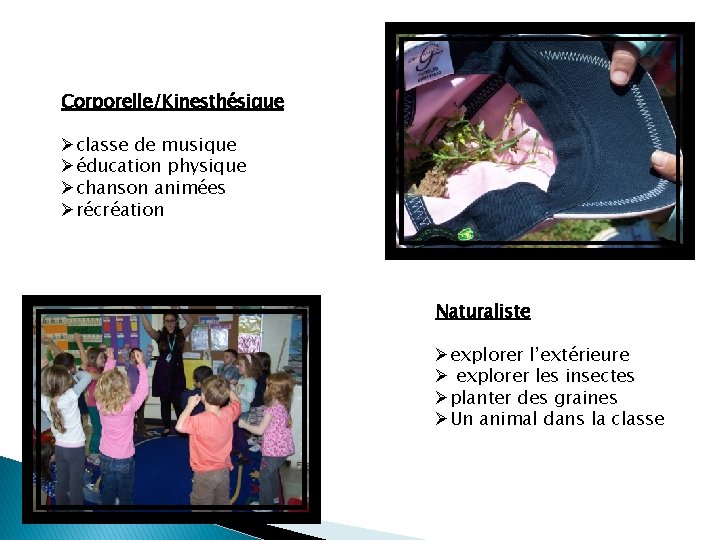 Corporelle/Kinesthésique

➢classe de musique
➢éducation physique
➢chanson animées
➢récréation

Naturaliste

➢explorer l'extérieure
➢ explorer les insectes
➢planter des graines
➢Un animal dans la classe